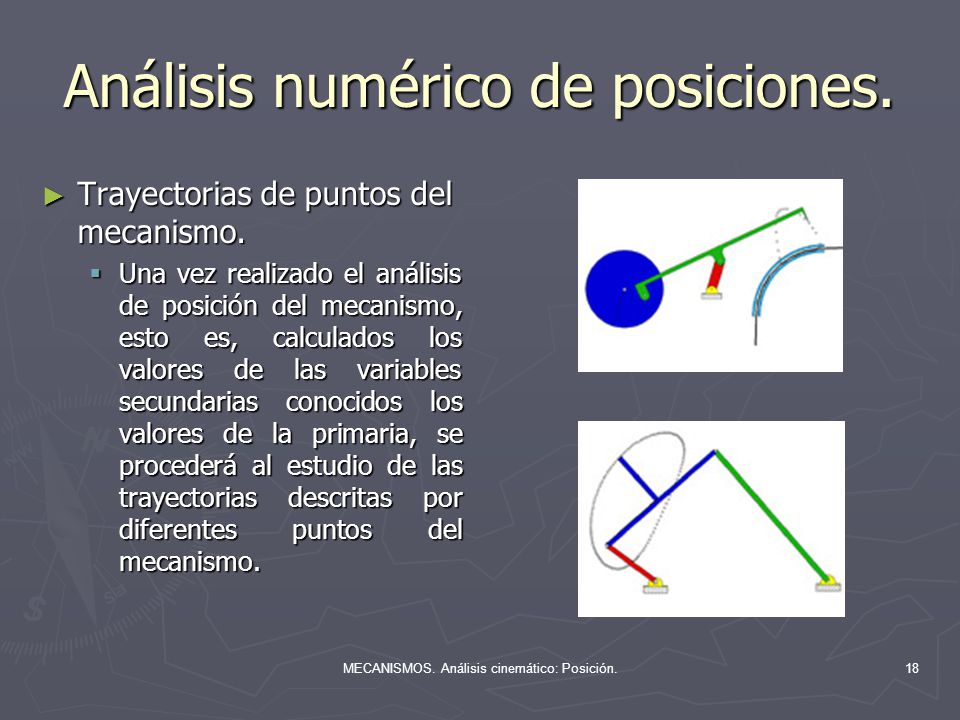 Análisis numérico de posiciones.

► Trayectorias de puntos del mecanismo.

▪ Una vez realizado el análisis de posición del mecanismo, esto es, calculados los valores de las variables secundarias conocidos los valores de la primaria, se procederá al estudio de las trayectorias descritas por diferentes puntos del mecanismo.

MECANISMOS. Análisis cinemático: Posición.

18